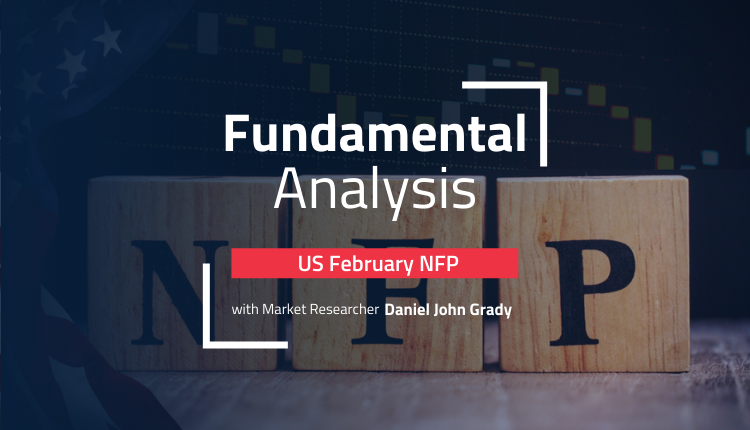 Fundamental
Analysis

N F P

US February NFP

with Market Researcher Daniel John Grady